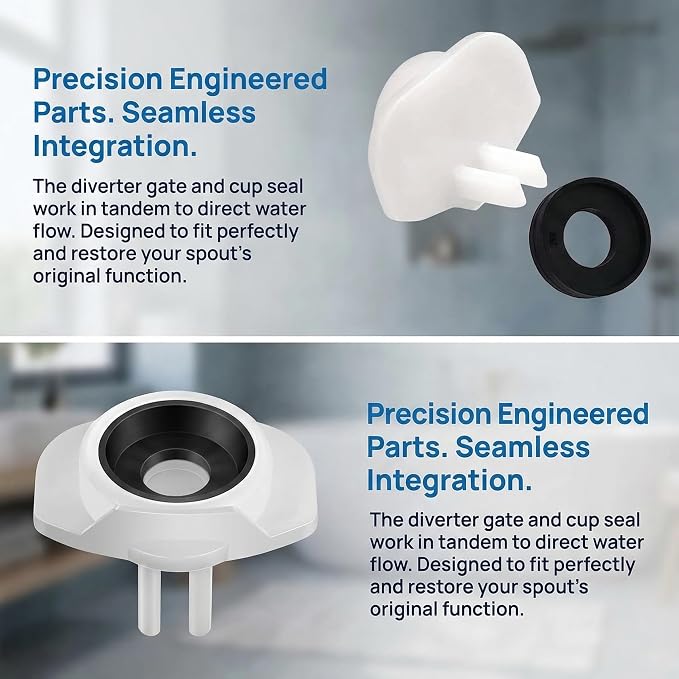 Precision Engineered Parts. Seamless Integration.

The diverter gate and cup seal work in tandem to direct water flow. Designed to fit perfectly and restore your spout's original function.

Precision Engineered Parts. Seamless Integration.

The diverter gate and cup seal work in tandem to direct water flow. Designed to fit perfectly and restore your spout's original function.